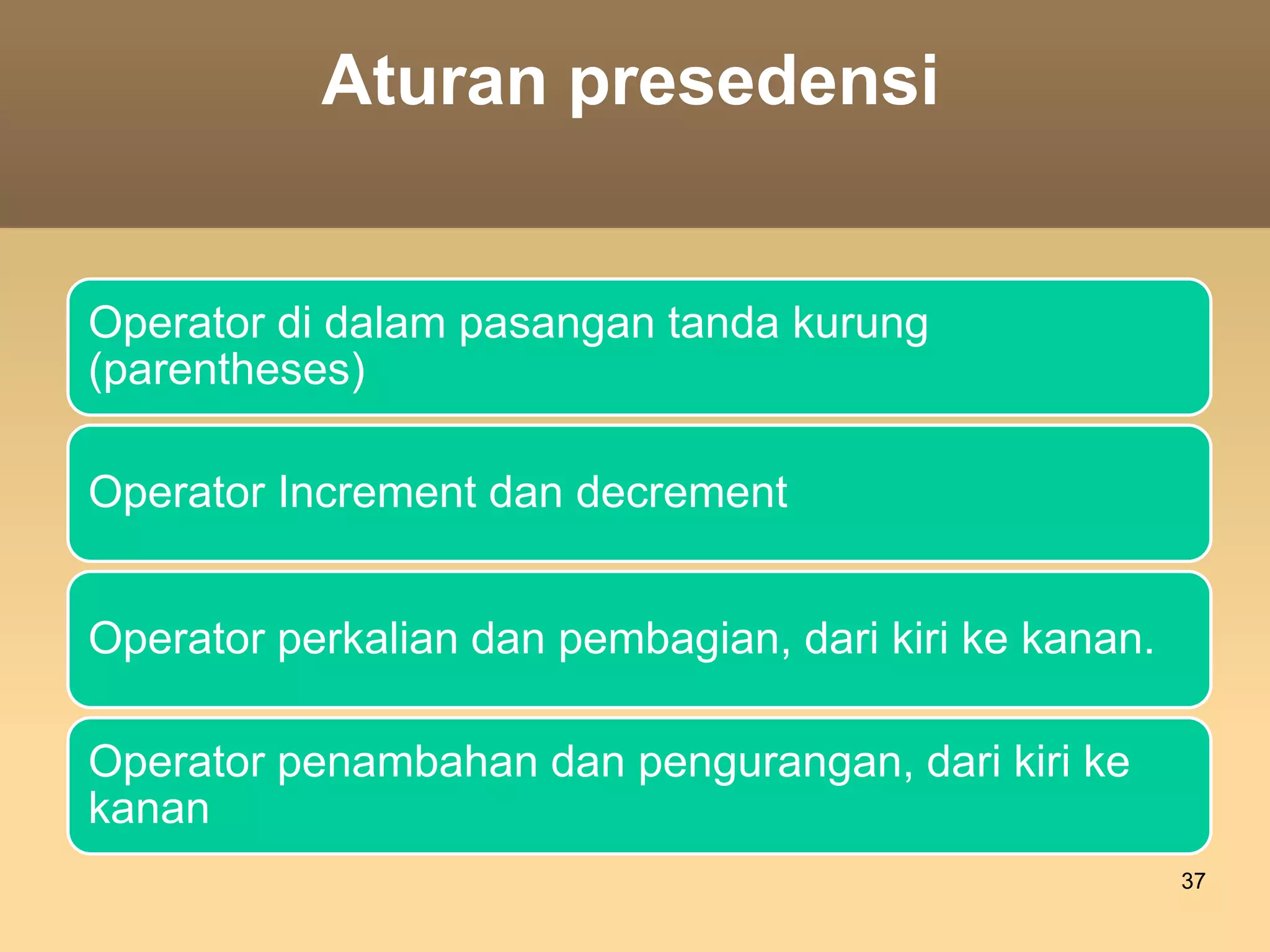 Aturan presedensi

Operator di dalam pasangan tanda kurung (parentheses)

Operator Increment dan decrement

Operator perkalian dan pembagian, dari kiri ke kanan.

Operator penambahan dan pengurangan, dari kiri ke kanan

37